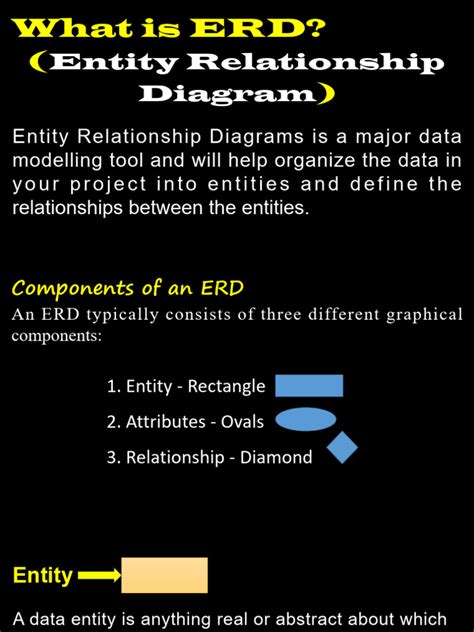 What is ERD?
(Entity Relationship Diagram)

Entity Relationship Diagrams is a major data modelling tool and will help organize the data in your project into entities and define the relationships between the entities.

Components of an ERD
An ERD typically consists of three different graphical components:

1. Entity - Rectangle
2. Attributes - Ovals
3. Relationship - Diamond

Entity

A data entity is anything real or abstract about which